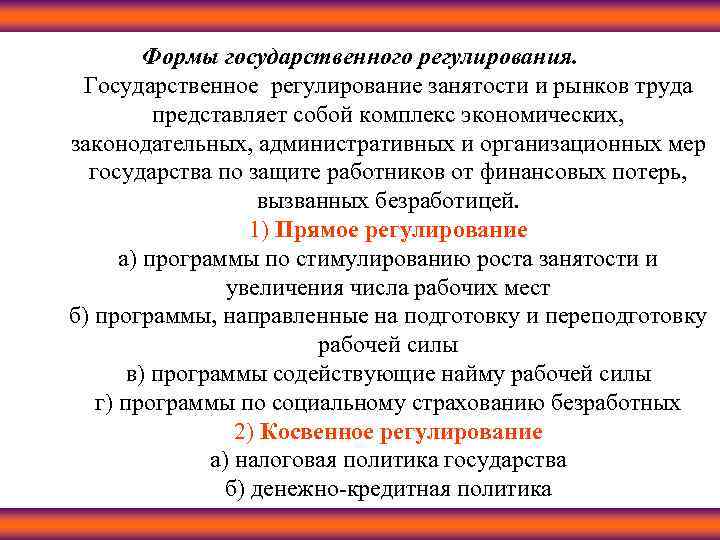 Формы государственного регулирования.

Государственное регулирование занятости и рынков труда представляет собой комплекс экономических, законодательных, административных и организационных мер государства по защите работников от финансовых потерь, вызванных безработицей.

1) Прямое регулирование

а) программы по стимулированию роста занятости и увеличения числа рабочих мест

б) программы, направленные на подготовку и переподготовку рабочей силы

в) программы содействующие найму рабочей силы

г) программы по социальному страхованию безработных

2) Косвенное регулирование

а) налоговая политика государства

б) денежно-кредитная политика